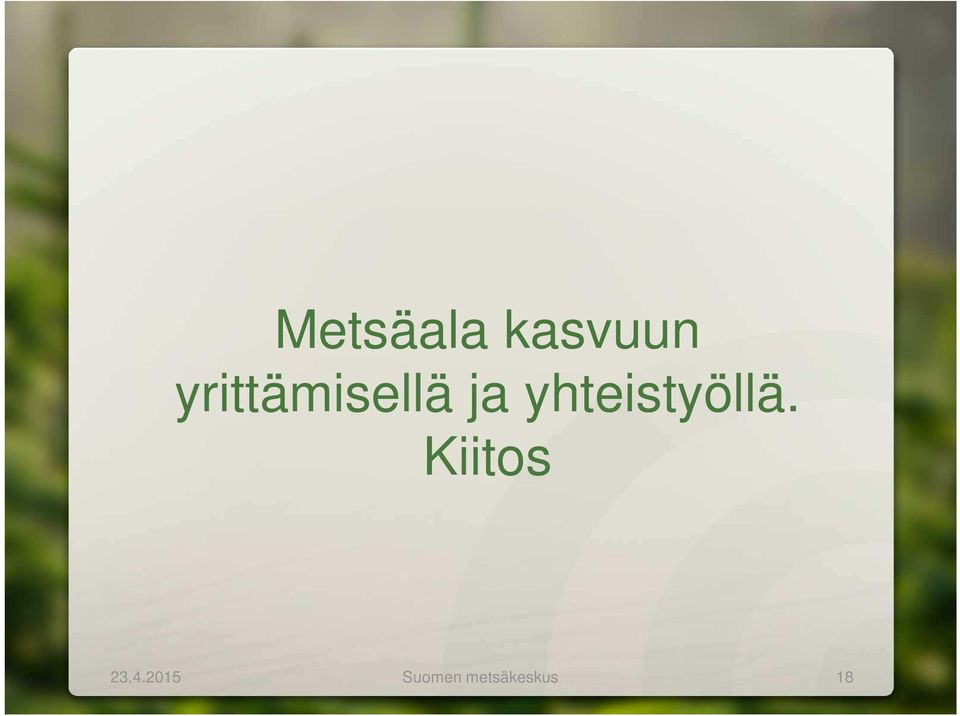 Metsäala kasvuun yrittämisellä ja yhteistyöllä. Kiitos

23.4.2015

Suomen metsäkeskus

18